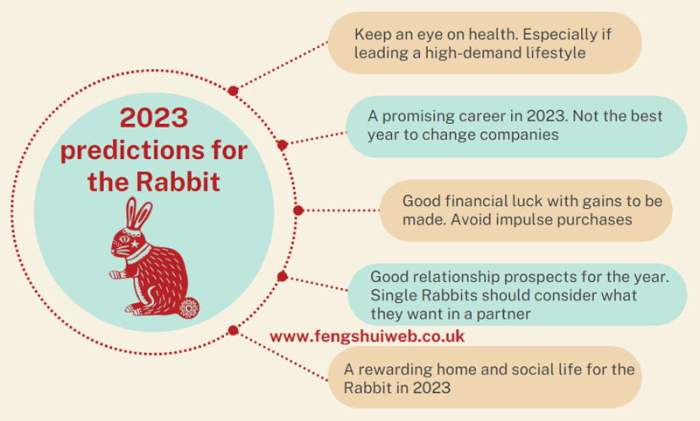 2023 predictions for the Rabbit

Keep an eye on health. Especially if leading a high-demand lifestyle

A promising career in 2023. Not the best year to change companies

Good financial luck with gains to be made. Avoid impulse purchases

Good relationship prospects for the year. Single Rabbits should consider what they want in a partner

www.fengshuiweb.co.uk

A rewarding home and social life for the Rabbit in 2023